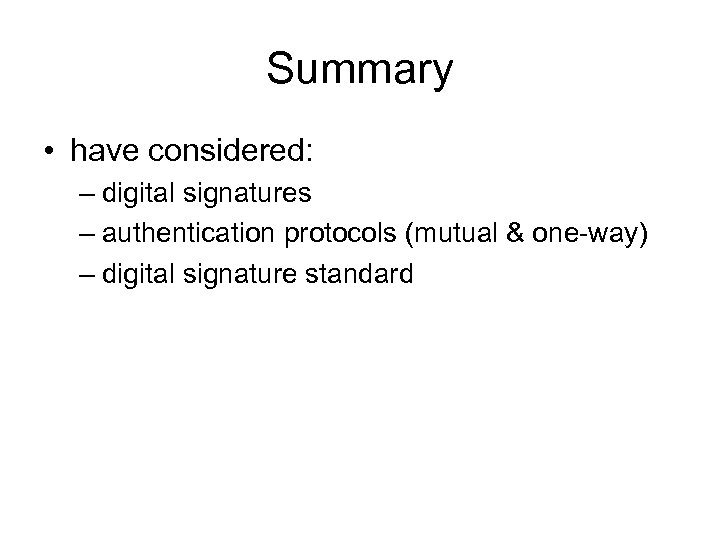 Summary

• have considered:
– digital signatures
– authentication protocols (mutual & one-way)
– digital signature standard